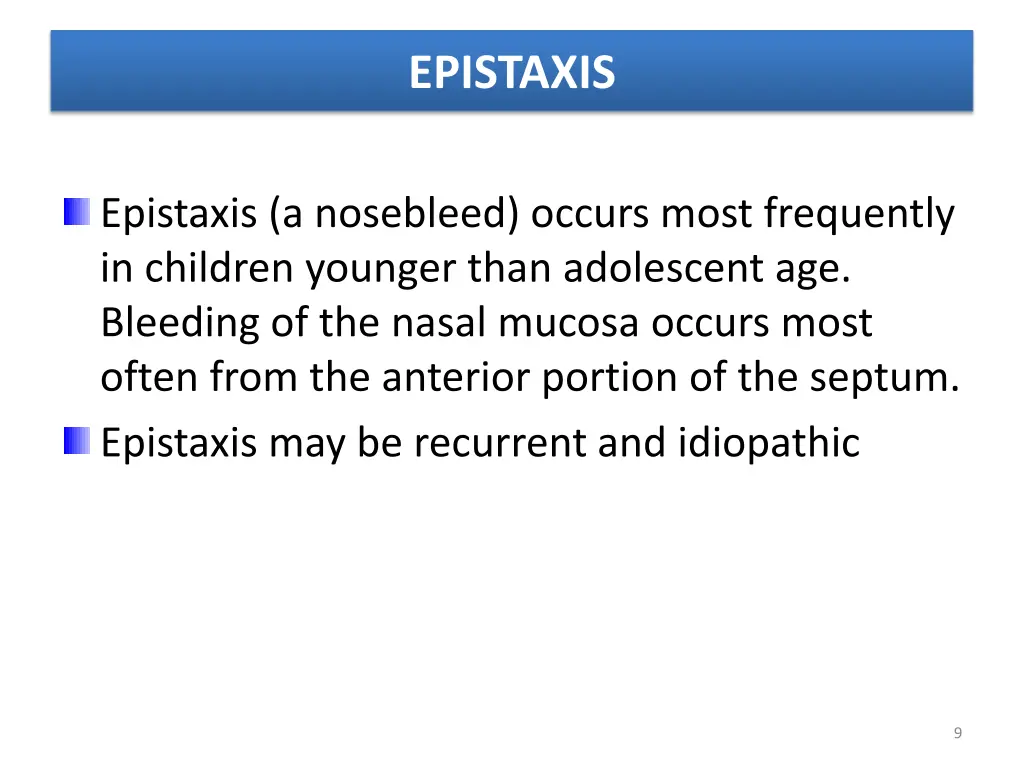 EPISTAXIS

Epistaxis (a nosebleed) occurs most frequently in children younger than adolescent age. Bleeding of the nasal mucosa occurs most often from the anterior portion of the septum.

Epistaxis may be recurrent and idiopathic

9